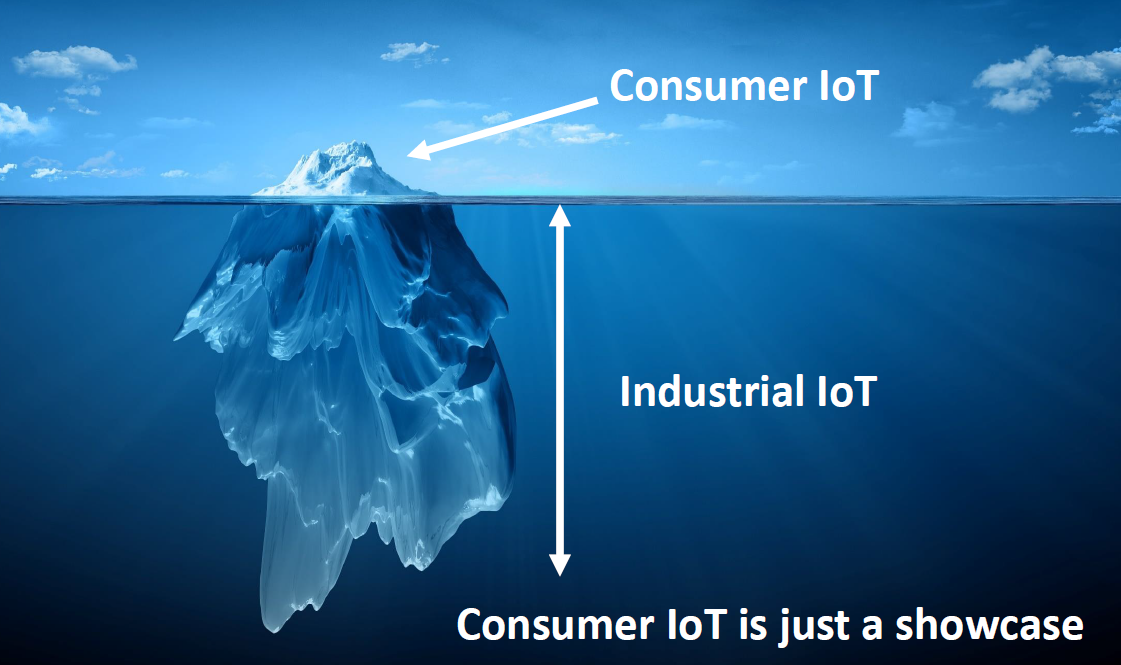 Consumer IoT

Industrial IoT

Consumer IoT is just a showcase